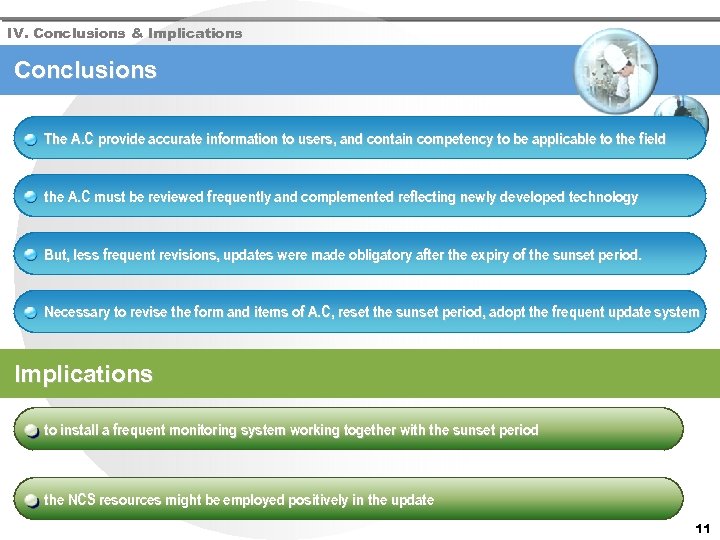 IV. Conclusions & Implications

Conclusions

The A.C provide accurate information to users, and contain competency to be applicable to the field

the A.C must be reviewed frequently and complemented reflecting newly developed technology

But, less frequent revisions, updates were made obligatory after the expiry of the sunset period.

Necessary to revise the form and items of A.C, reset the sunset period, adopt the frequent update system

Implications

to install a frequent monitoring system working together with the sunset period

the NCS resources might be employed positively in the update

11